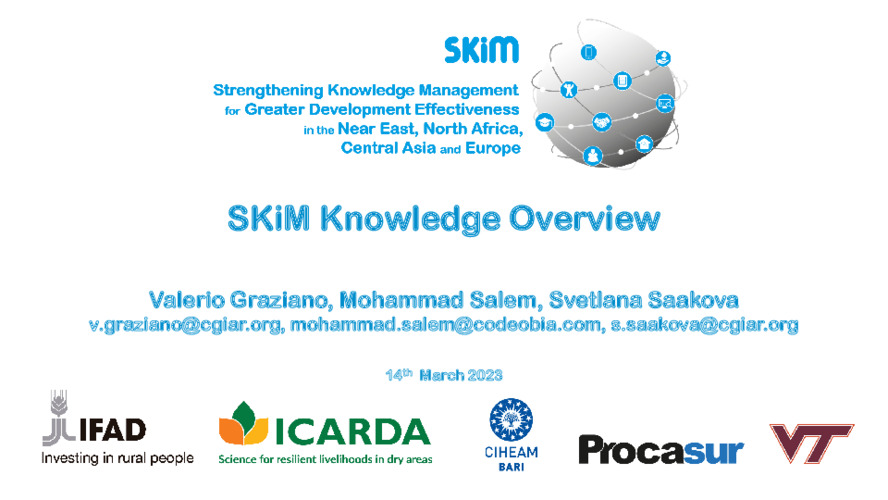 SKiM

Strengthening Knowledge Management for Greater Development Effectiveness in the Near East, North Africa, Central Asia and Europe

SKiM Knowledge Overview

Valerio Graziano, Mohammad Salem, Svetlana Saakova
v.graziano@cgiar.org, mohammad.salem@codeobia.com, s.saakova@cgiar.org

14$^{th}$ March 2023

IFAD
Investing in rural people

ICARDA
Science for resilient livelihoods in dry areas

CIHEAM
BARI

Procasur

VT